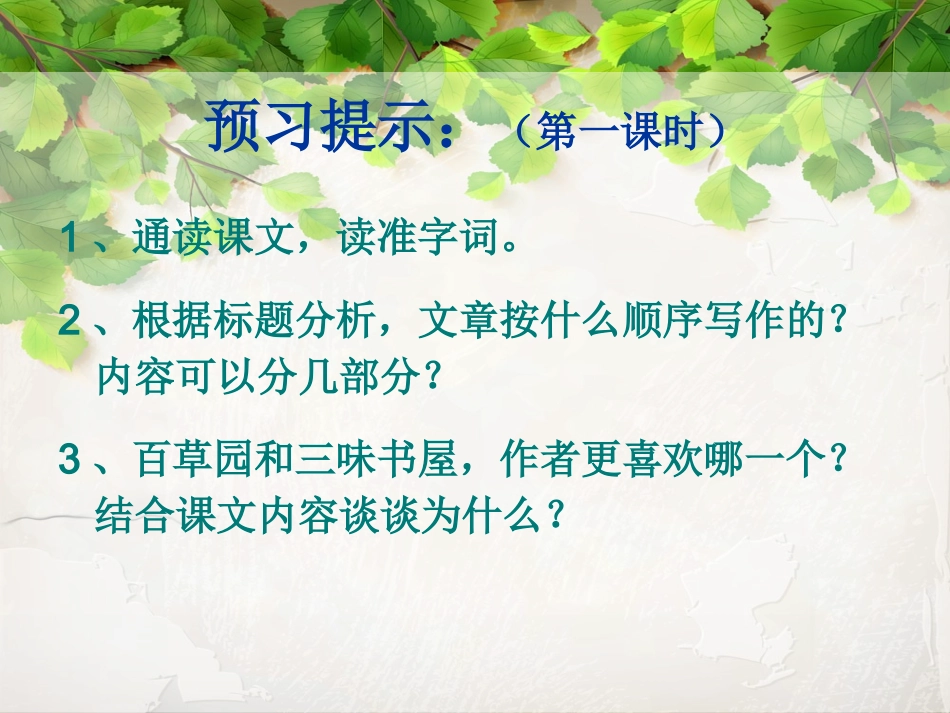 预习提示：（第一课时）

1、通读课文，读准字词。

2、根据标题分析，文章按什么顺序写作的？内容可以分几部分？

3、百草园和三味书屋，作者更喜欢哪一个？结合课文内容谈谈为什么？